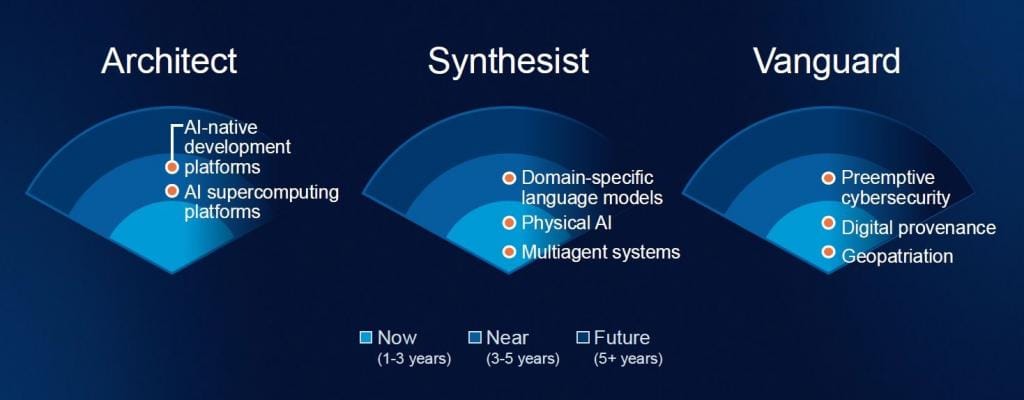 Architect

AI-native development platforms

AI supercomputing platforms

Synthesist

Domain-specific language models

Physical AI

Multiagent systems

Vanguard

Preemptive cybersecurity

Digital provenance

Geopatriation

Now (1-3 years)

Near (3-5 years)

Future (5+ years)